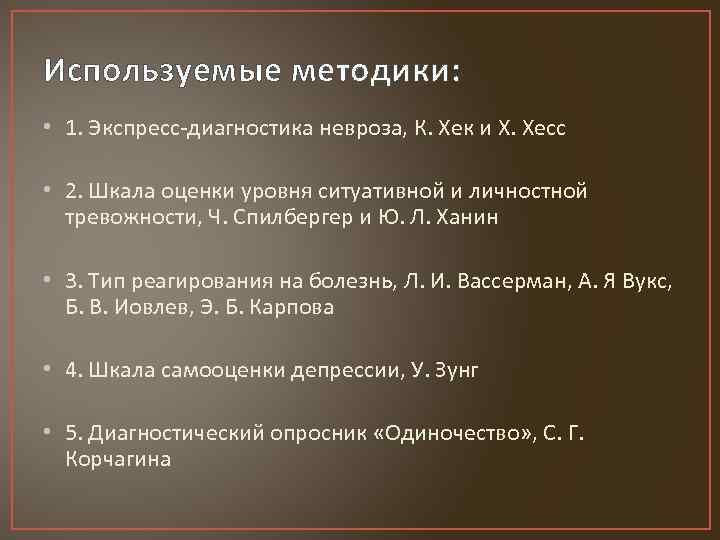 Используемые методики:

• 1. Экспресс-диагностика невроза, К. Хек и Х. Хесс

• 2. Шкала оценки уровня ситуативной и личностной тревожности, Ч. Спилбергер и Ю. Л. Ханин

• 3. Тип реагирования на болезнь, Л. И. Вассерман, А. Я Вукс, Б. В. Иовлев, Э. Б. Карпова

• 4. Шкала самооценки депрессии, У. Зунг

• 5. Диагностический опросник «Одиночество», С. Г. Корчагина